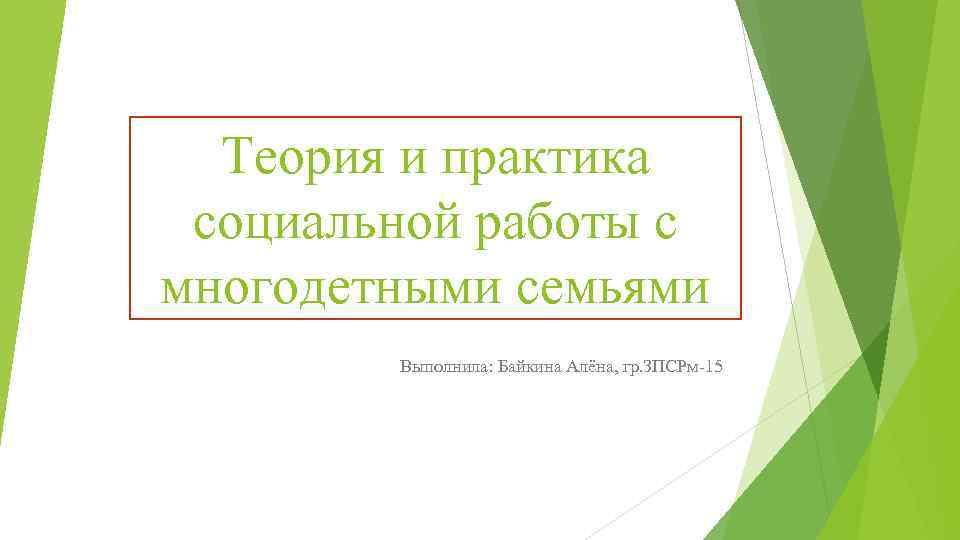 Теория и практика социальной работы с многодетными семьями

Выполнила: Байкина Алёна, гр.ЗПСРм-15